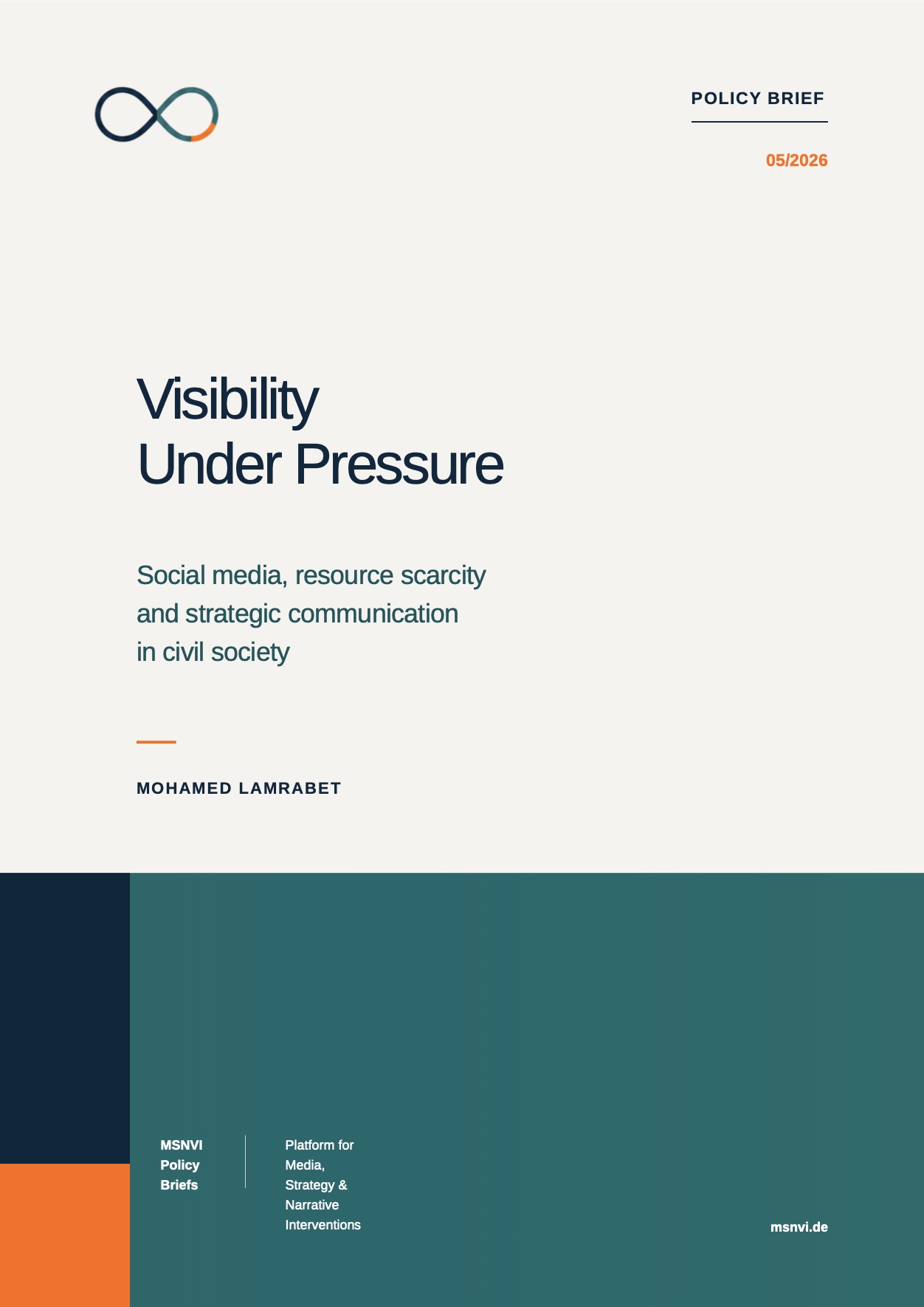 POLICY BRIEF

05/2026

Visibility
Under Pressure

Social media, resource scarcity and strategic communication in civil society

MOHAMED LAMRABET

MSNVI Policy Briefs

Platform for Media, Strategy & Narrative Interventions

msnvi.de